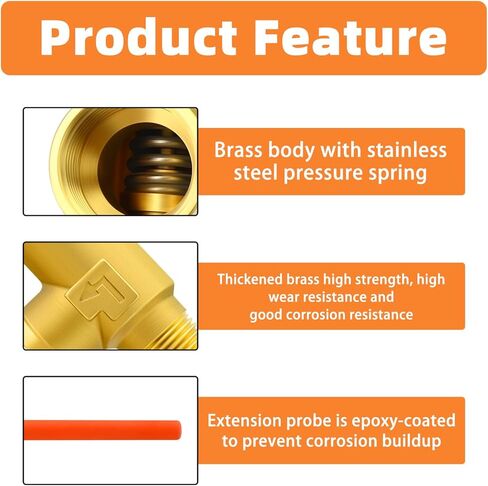 Product Feature

Brass body with stainless steel pressure spring

Thickened brass high strength, high wear resistance and good corrosion resistance

Extension probe is epoxy-coated to prevent corrosion buildup